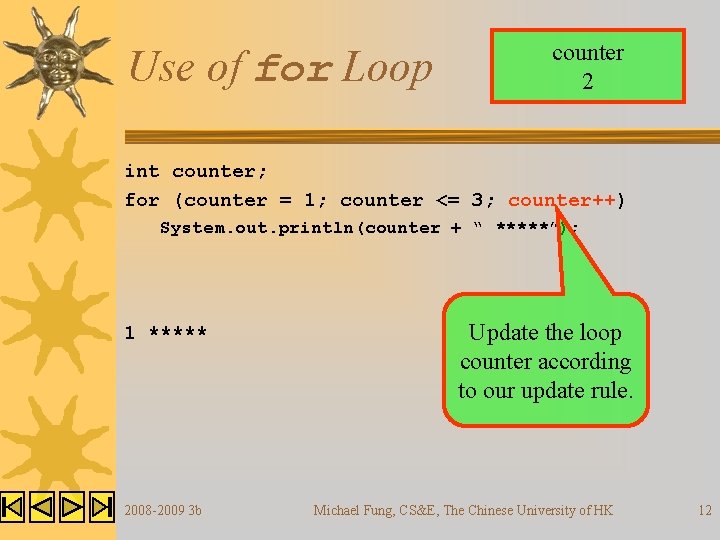 Use of for Loop

counter
2

int counter;
for (counter = 1; counter <= 3; counter++)
System.out.println(counter + " *****");

1 *****

Update the loop counter according to our update rule.

2008-2009 3b

Michael Fung, CS&E, The Chinese University of HK

12